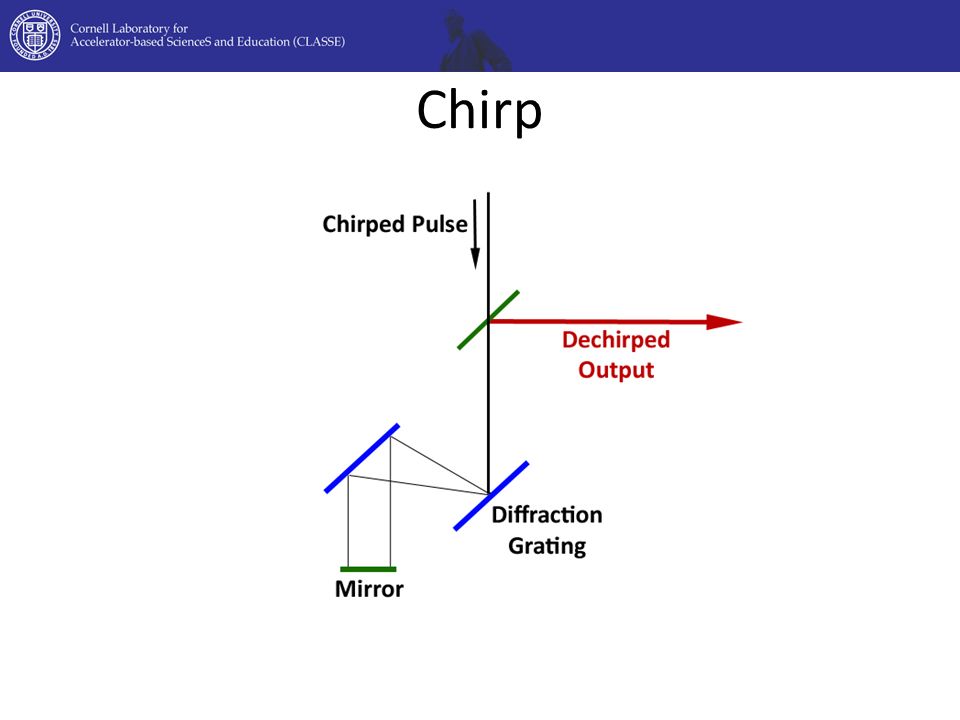 Cornell Laboratory for Accelerator-based ScienceS and Education (CLASSE)

Chirp

Chirped Pulse

Dechirped Output

Diffraction Grating

Mirror